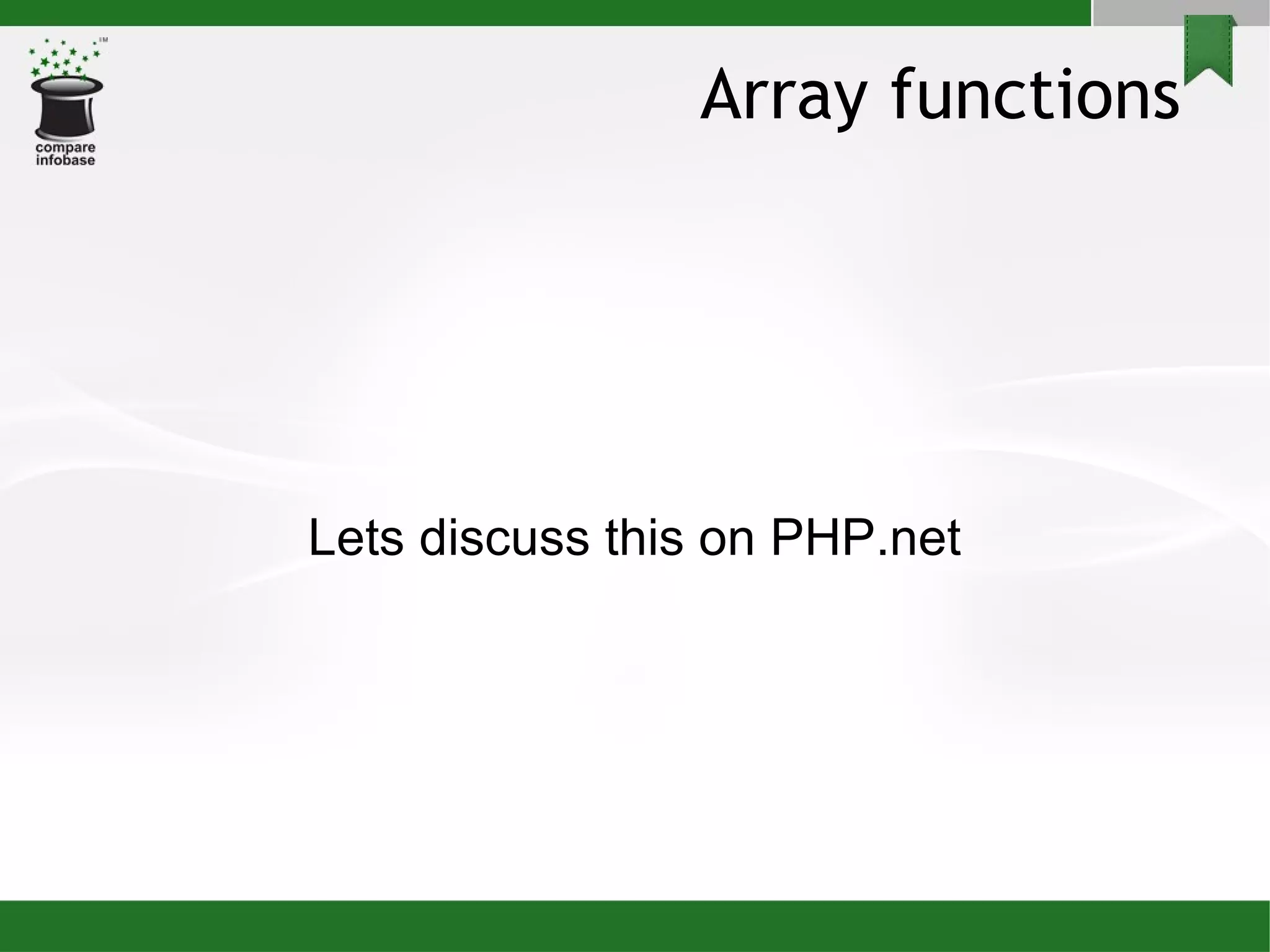 TM
compare
infobase

Array functions

Lets discuss this on PHP.net